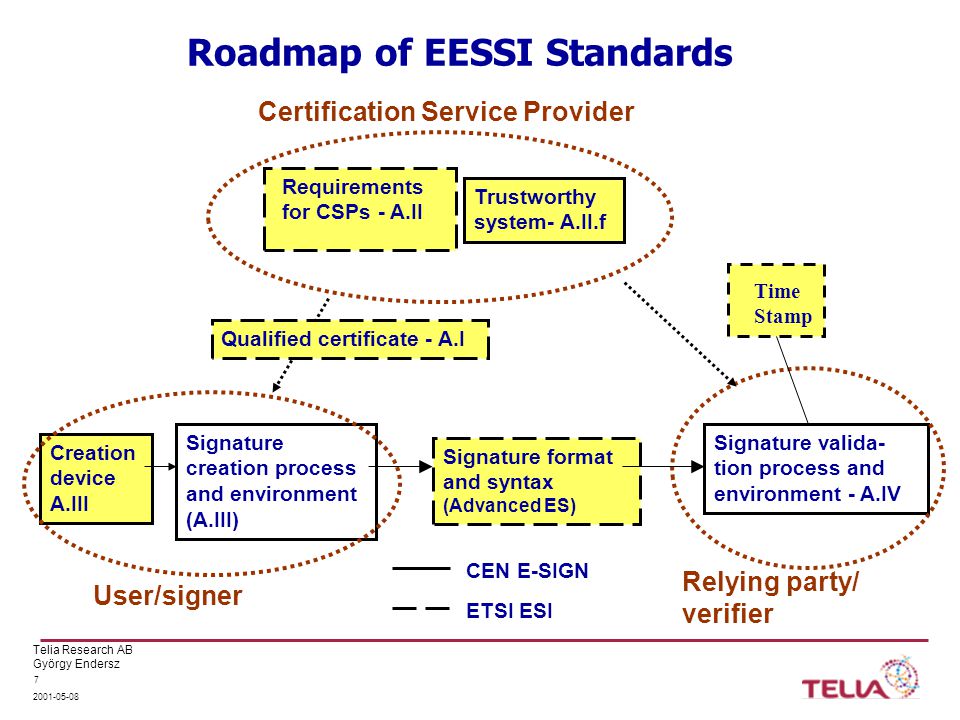 Roadmap of EESSI Standards

Certification Service Provider

Requirements for CSPs - A.II

Trustworthy system- A.II.f

Time Stamp

Qualified certificate - A.I

Creation device A.III

Signature creation process and environment (A.III)

Signature format and syntax (Advanced ES)

Signature validation process and environment - A.IV

CEN E-SIGN

ETSI ESI

User/signer

Relying party/ verifier

Telia Research AB
György Endersz
7
2001-05-08

TELIA